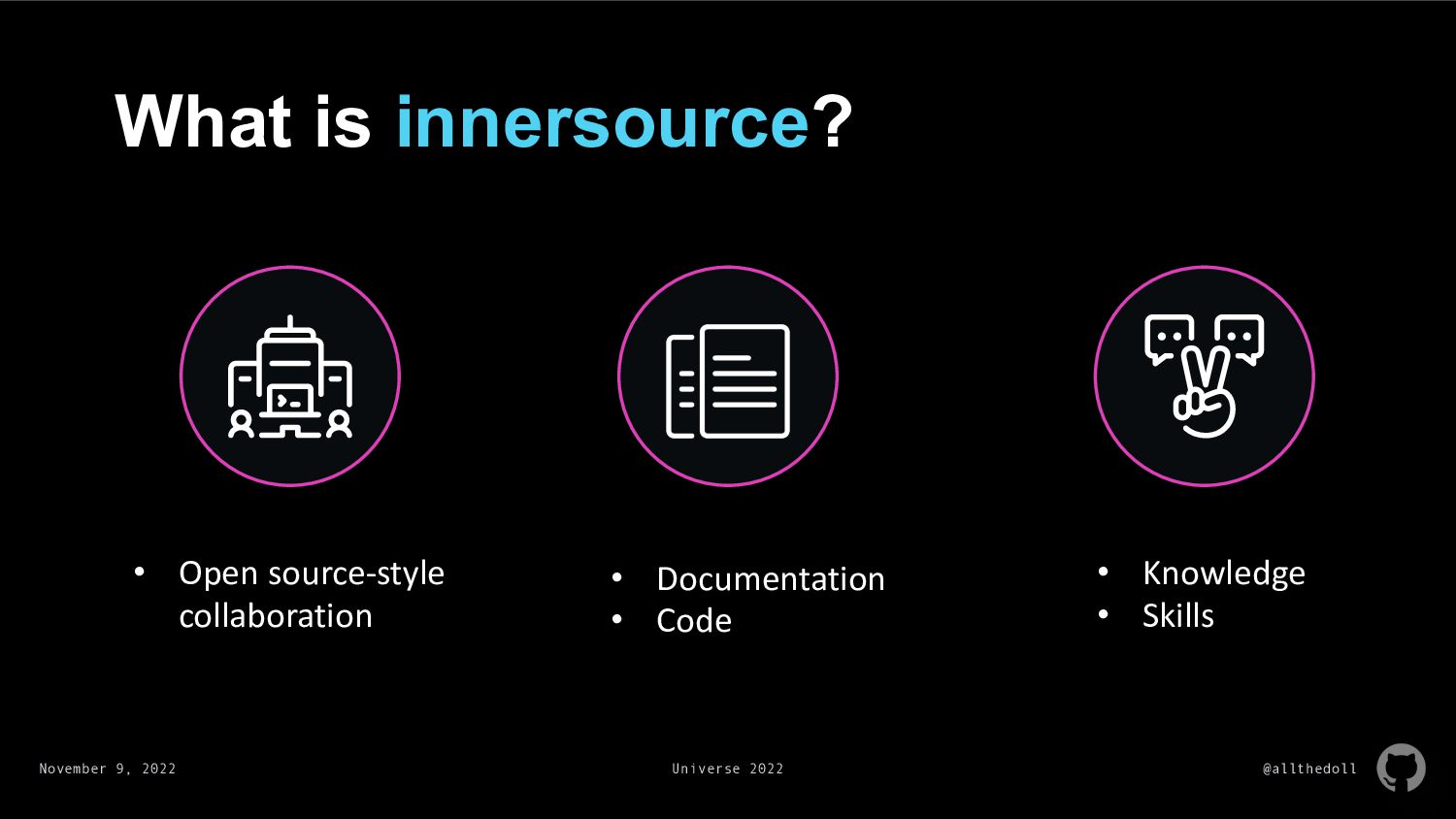 What is innersource?

• Open source-style collaboration

• Documentation
• Code

• Knowledge
• Skills

November 9, 2022

Universe 2022

@allthedoll